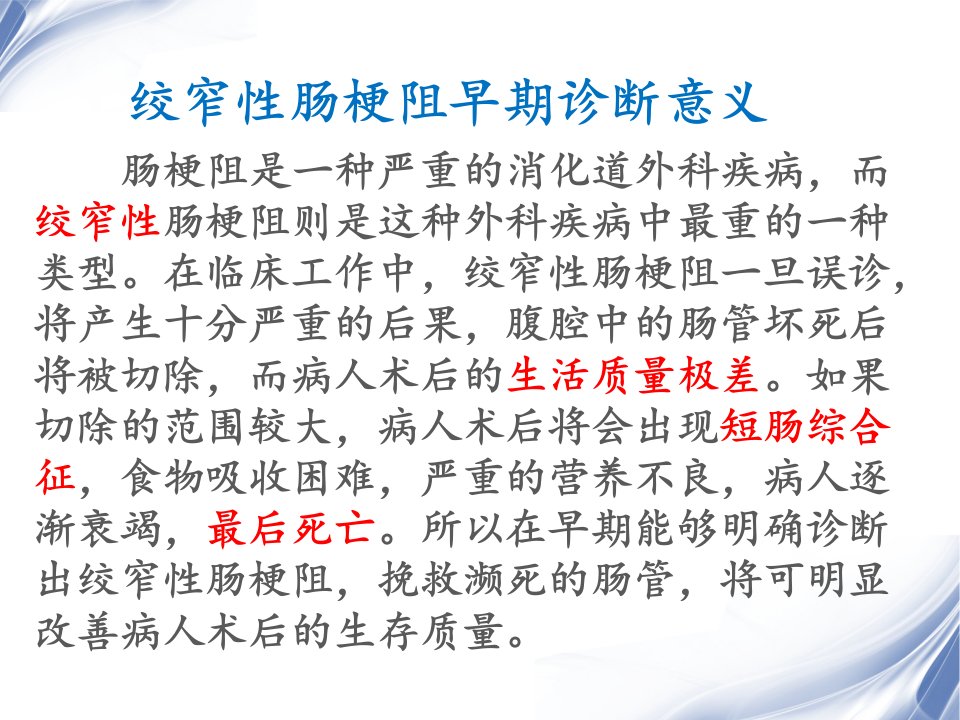 绞窄性肠梗阻早期诊断意义

肠梗阻是一种严重的消化道外科疾病，而绞窄性肠梗阻则是这种外科疾病中最重的一种类型。在临床工作中，绞窄性肠梗阻一旦误诊，将产生十分严重的后果，腹腔中的肠管坏死后将被切除，而病人术后的生活质量极差。如果切除的范围较大，病人术后将会出现短肠综合征，食物吸收困难，严重的营养不良，病人逐渐衰竭，最后死亡。所以在早期能够明确诊断出绞窄性肠梗阻，挽救濒死的肠管，将可明显改善病人术后的生存质量。